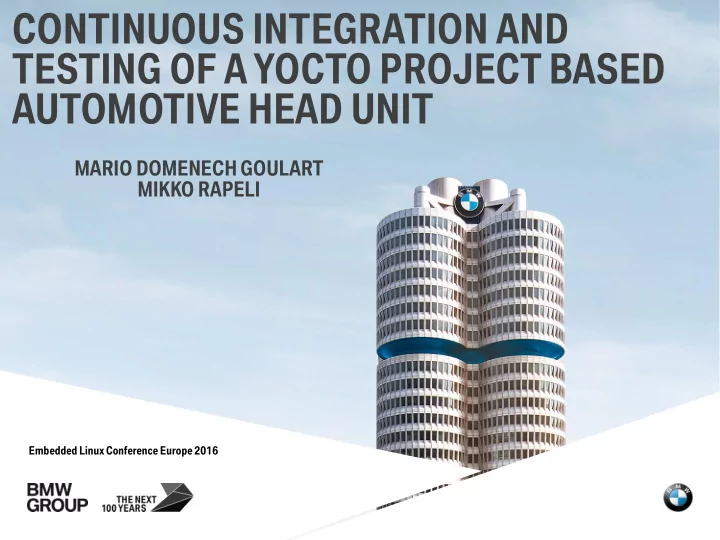 CONTINUOUS INTEGRATION AND TESTING OF A YOCTO PROJECT BASED AUTOMOTIVE HEAD UNIT

MARIO DOMENECH GOULART
MIKKO RAPELI

Embedded Linux Conference Europe 2016

BMW GROUP

THE NEXT 100 YEARS